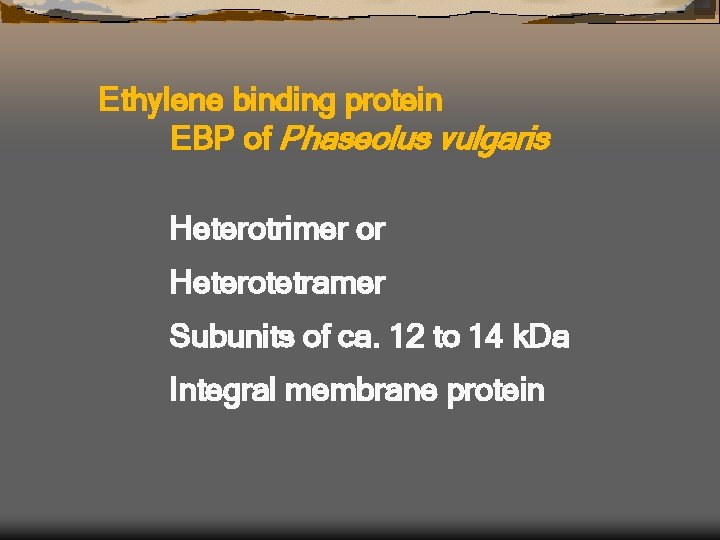 Ethylene binding protein
EBP of Phaseolus vulgaris

Heterotrimer or

Heterotetramer

Subunits of ca. 12 to 14 kDa

Integral membrane protein